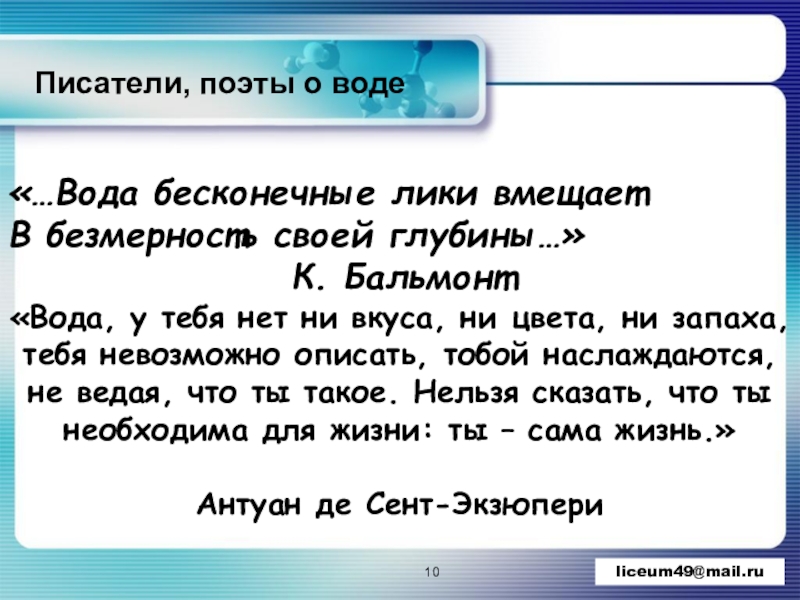 Писатели, поэты о воде

«…Вода бесконечные лики вмещает
В безмерность своей глубины…»
К. Бальмонт

«Вода, у тебя нет ни вкуса, ни цвета, ни запаха, тебя невозможно описать, тобой наслаждаются, не ведая, что ты такое. Нельзя сказать, что ты необходима для жизни: ты – сама жизнь.»

Антуан де Сент-Экзюпери

10

liceum49@mail.ru